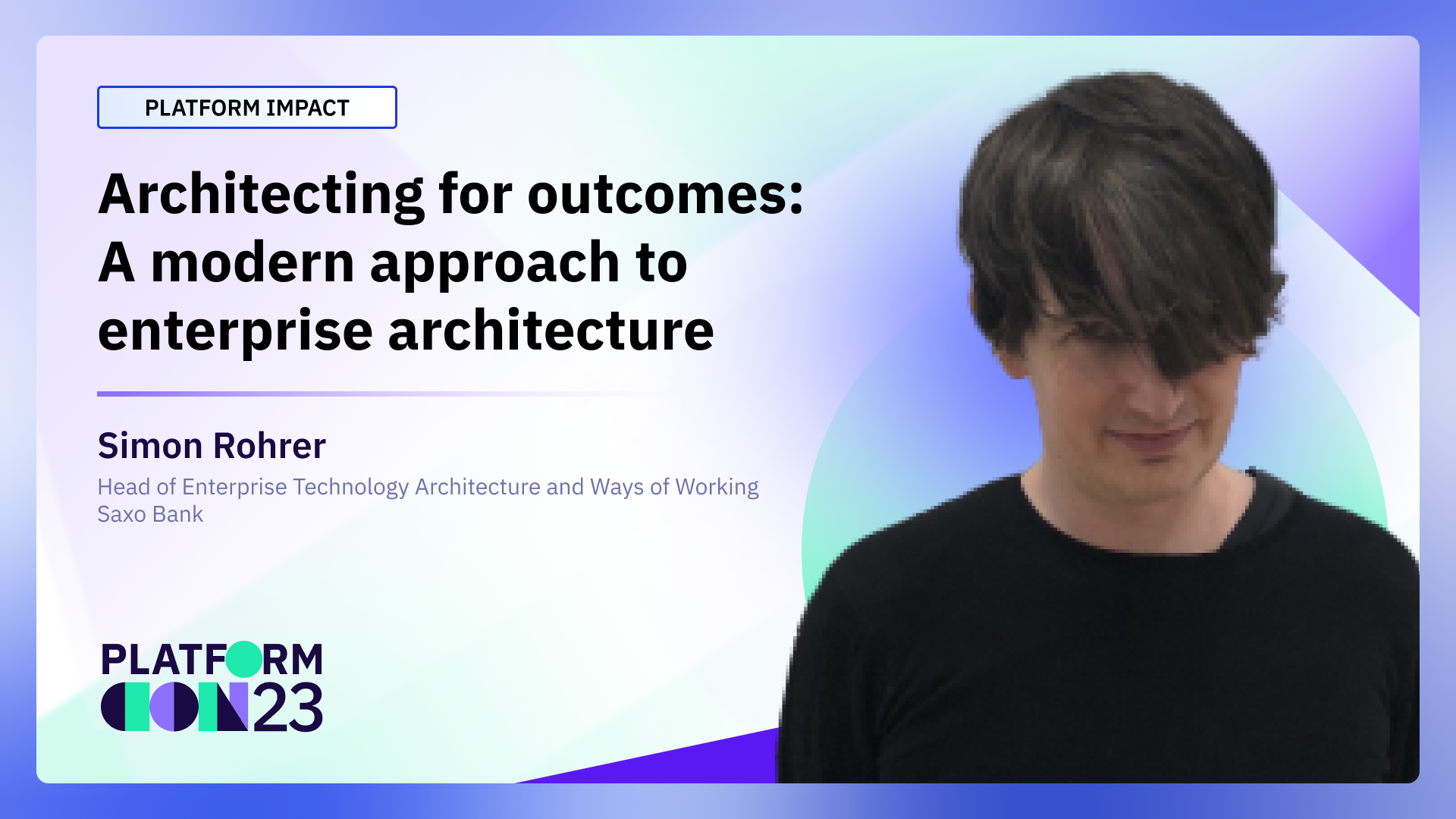 PLATFORM IMPACT

Architecting for outcomes: A modern approach to enterprise architecture

Simon Rohrer

Head of Enterprise Technology Architecture and Ways of Working
Saxo Bank

PLATFORM CON 23